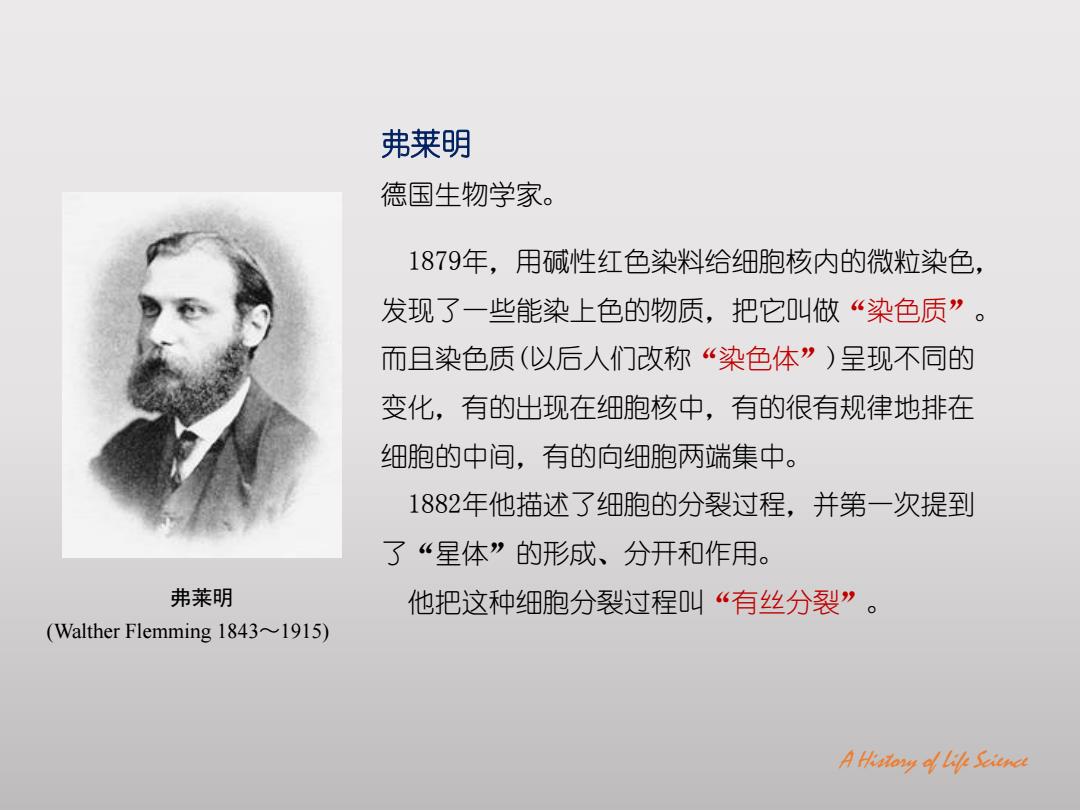 弗莱明

德国生物学家。

1879年，用碱性红色染料给细胞核内的微粒染色，发现了一些能染上色的物质，把它叫做“染色质”。而且染色质(以后人们改称“染色体”)呈现不同的变化，有的出现在细胞核中，有的很有规律地排在细胞的中间，有的向细胞两端集中。

1882年他描述了细胞的分裂过程，并第一次提到了“星体”的形成、分开和作用。

他把这种细胞分裂过程叫“有丝分裂”。

弗莱明
(Walther Flemming 1843～1915)

A History of Life Science